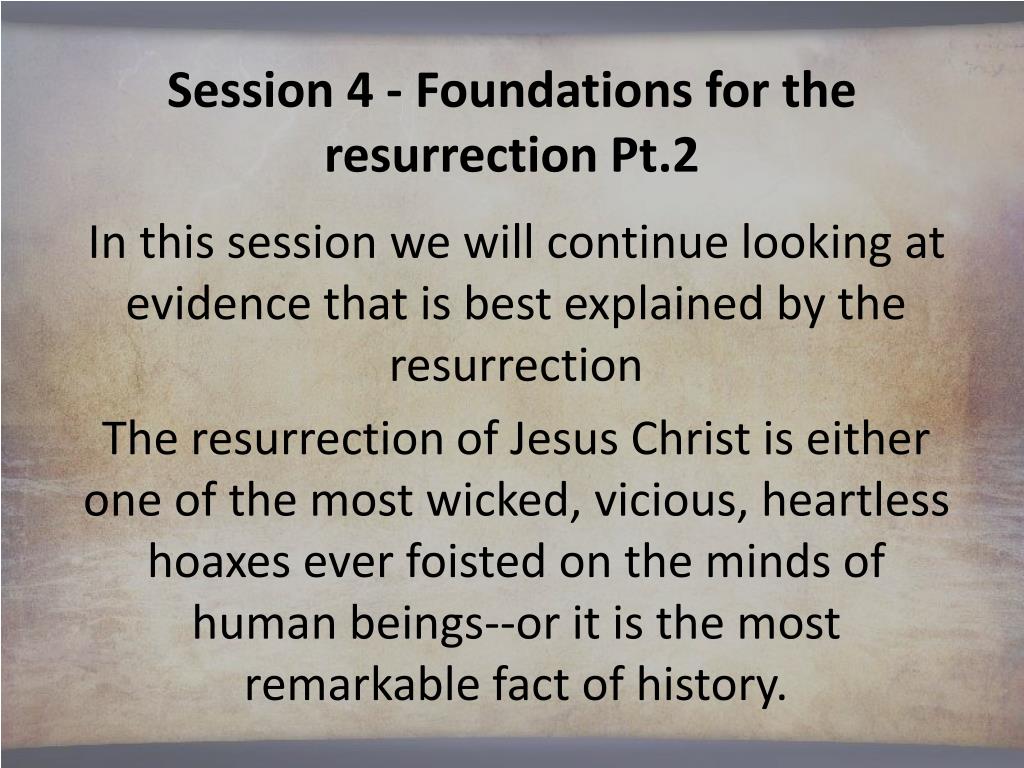 Session 4 - Foundations for the resurrection Pt.2

In this session we will continue looking at evidence that is best explained by the resurrection

The resurrection of Jesus Christ is either one of the most wicked, vicious, heartless hoaxes ever foisted on the minds of human beings--or it is the most remarkable fact of history.